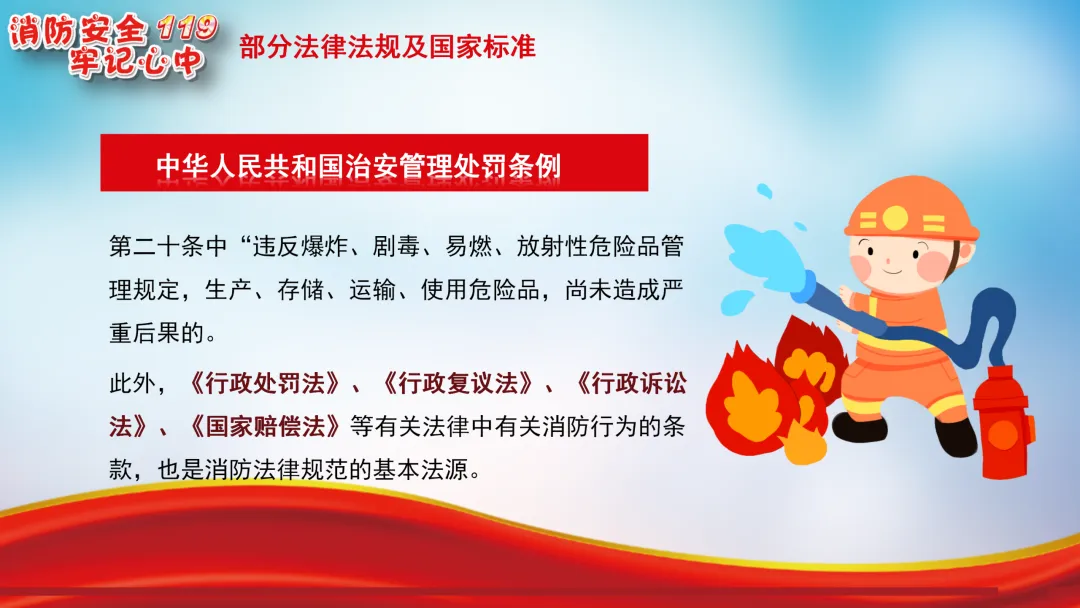 消防安全 119
牢记心中

部分法律法规及国家标准

中华人民共和国治安管理处罚条例

第二十条中“违反爆炸、剧毒、易燃、放射性危险品管理规定，生产、存储、运输、使用危险品，尚未造成严重后果的。

此外，《行政处罚法》、《行政复议法》、《行政诉讼法》、《国家赔偿法》等有关法律中有关消防行为的条款，也是消防法律规范的基本法源。